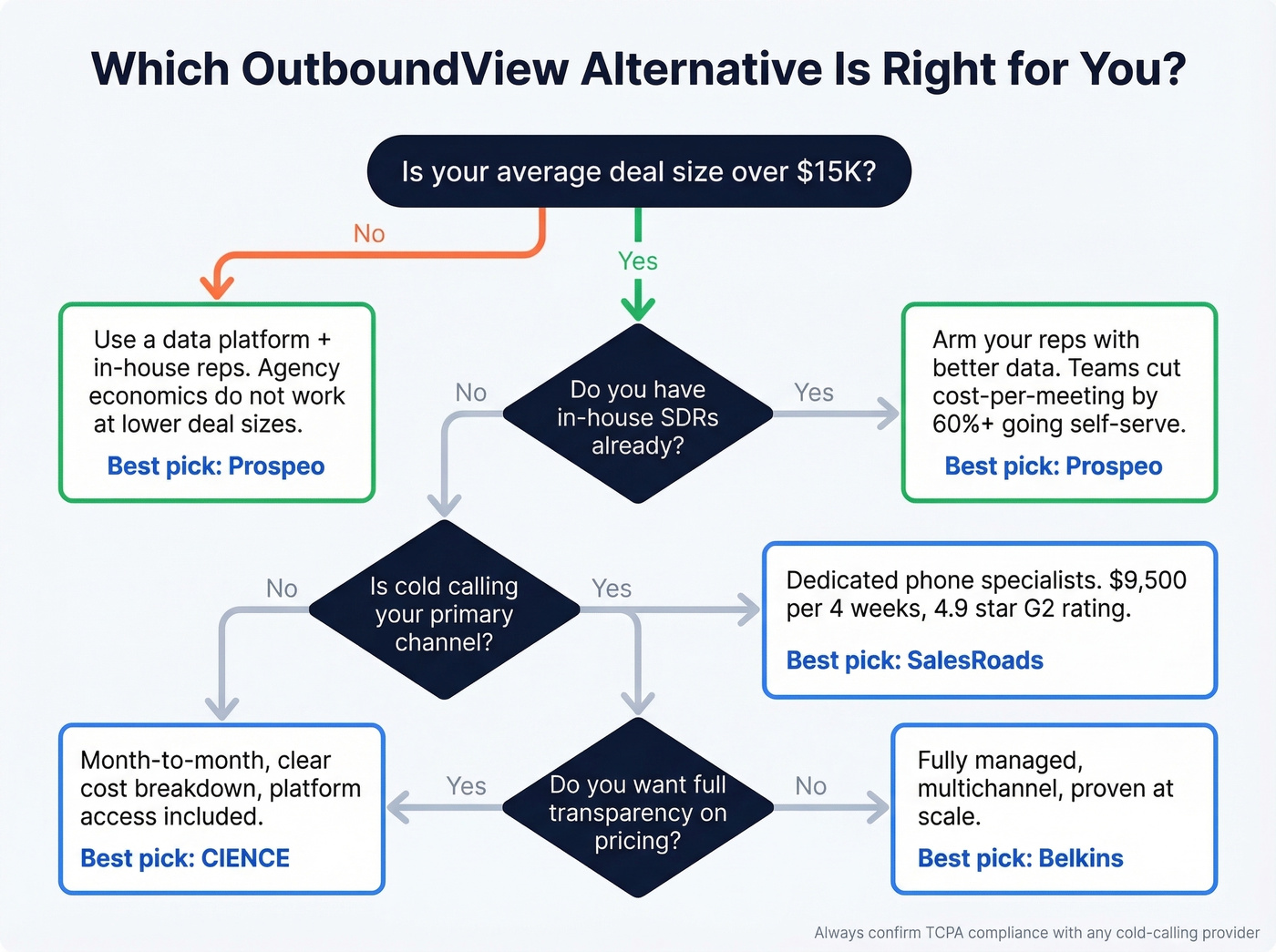 Which OutboundView Alternative Is Right for You?

Is your average deal size over $15K?

No

Yes

Use a data platform + in-house reps. Agency economics do not work at lower deal sizes.

Best pick: Prospeo

No

Do you have in-house SDRs already?

Yes

Arm your reps with better data. Teams cut cost-per-meeting by 60%+ going self-serve.

Best pick: Prospeo

No

Is cold calling your primary channel?

Yes

Dedicated phone specialists. $9,500 per 4 weeks, 4.9 star G2 rating.

Best pick: SalesRoads

Month-to-month, clear cost breakdown, platform access included.

Best pick: CIENCE

Yes

Do you want full transparency on pricing?

No

Fully managed, multichannel, proven at scale.

Best pick: Belkins

Always confirm TCPA compliance with any cold-calling provider